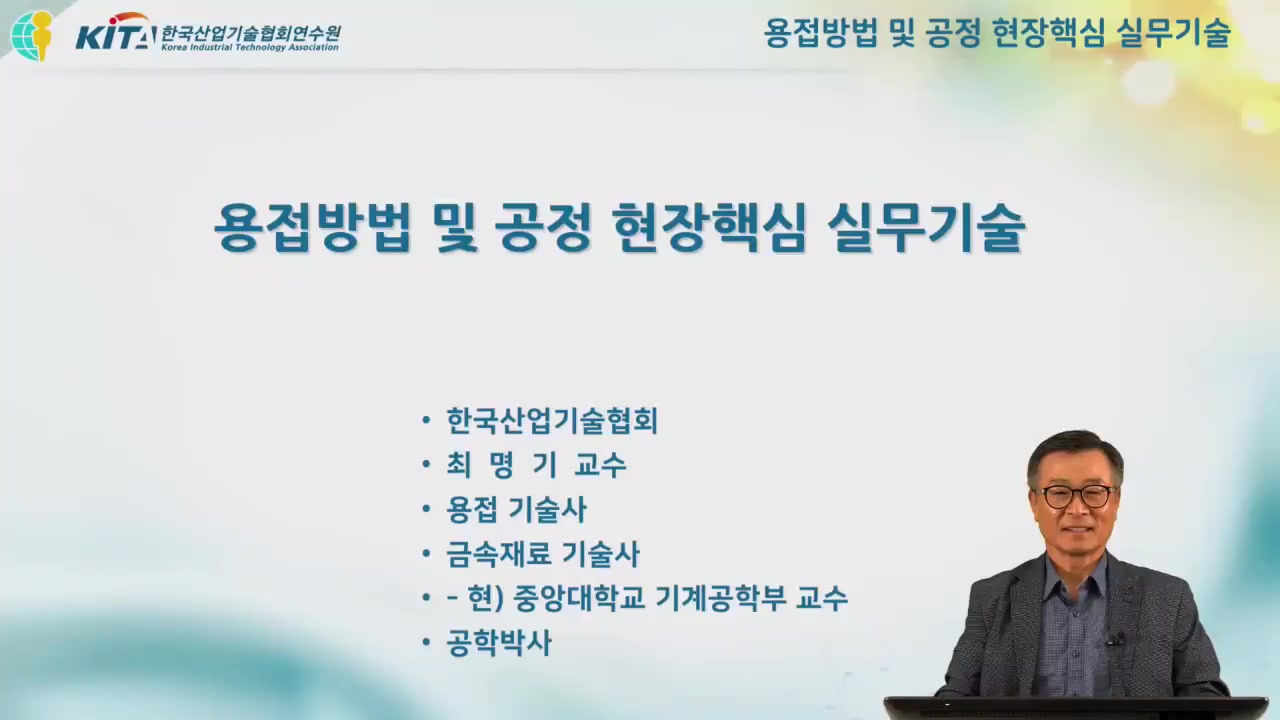 KITA 한국산업기술협회연수원
Korea Industrial Technology Association

용접방법 및 공정 현장핵심 실무기술

용접방법 및 공정 현장핵심 실무기술

• 한국산업기술협회
• 최 명 기 교수
• 용접 기술사
• 금속재료 기술사
• - 현) 중앙대학교 기계공학부 교수
• 공학박사